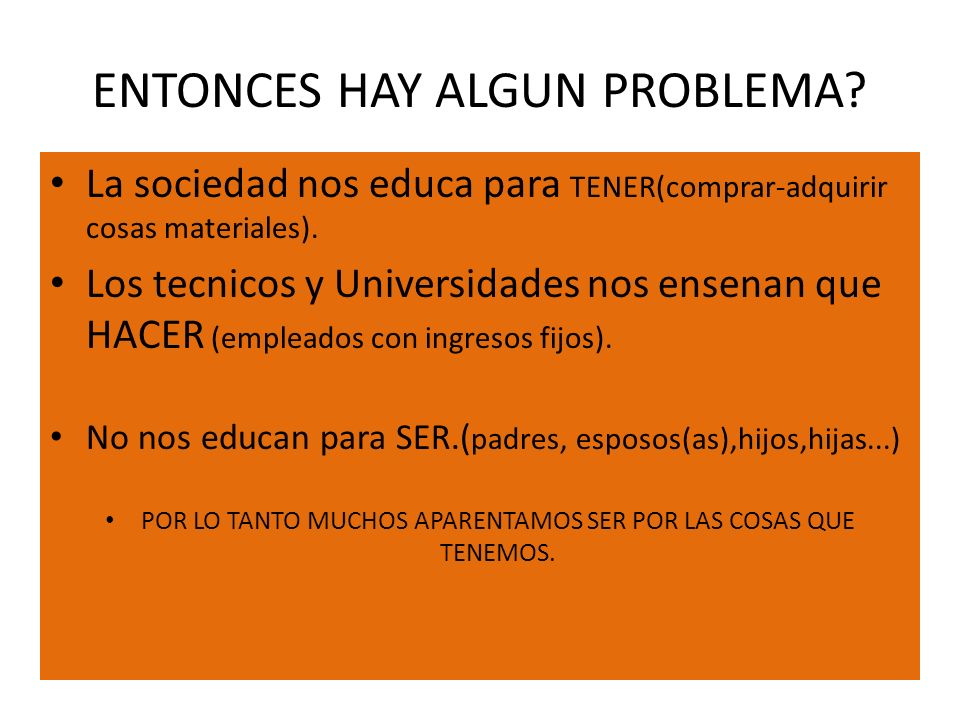 ENTONCES HAY ALGUN PROBLEMA?

• La sociedad nos educa para TENER(comprar-adquirir cosas materiales).

• Los tecnicos y Universidades nos ensenan que HACER (empleados con ingresos fijos).

• No nos educan para SER.(padres, esposos(as),hijos,hijas...)

• POR LO TANTO MUCHOS APARENTAMOS SER POR LAS COSAS QUE TENEMOS.